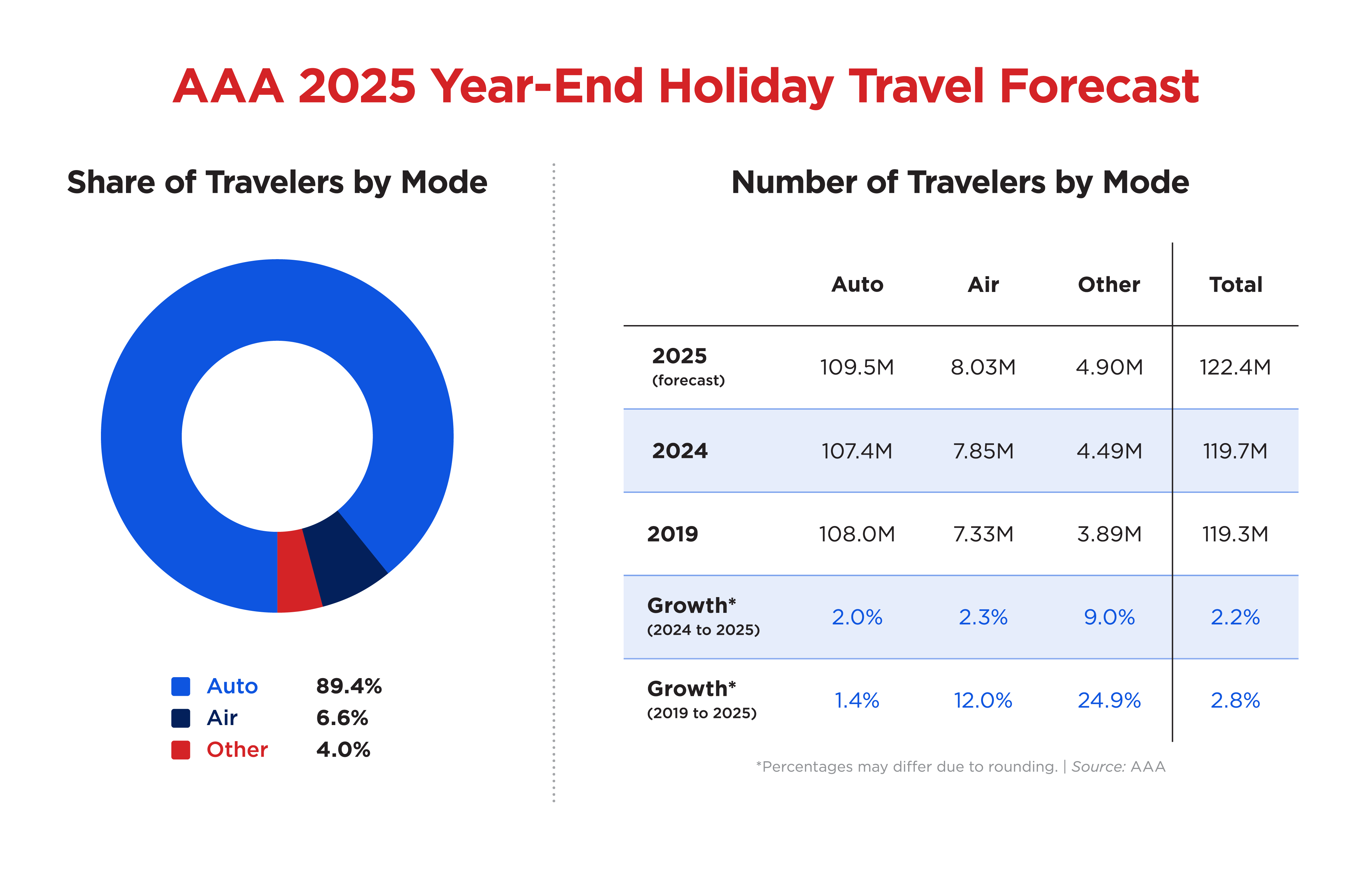 AAA 2025 Year-End Holiday Travel Forecast

Share of Travelers by Mode

Auto 89.4%
Air 6.6%
Other 4.0%

Number of Travelers by Mode

| | Auto | Air | Other | Total |
|---|---|---|---|---|
| 2025 (forecast) | 109.5M | 8.03M | 4.90M | 122.4M |
| 2024 | 107.4M | 7.85M | 4.49M | 119.7M |
| 2019 | 108.0M | 7.33M | 3.89M | 119.3M |
| Growth* (2024 to 2025) | 2.0% | 2.3% | 9.0% | 2.2% |
| Growth* (2019 to 2025) | 1.4% | 12.0% | 24.9% | 2.8% |

*Percentages may differ due to rounding. | Source: AAA